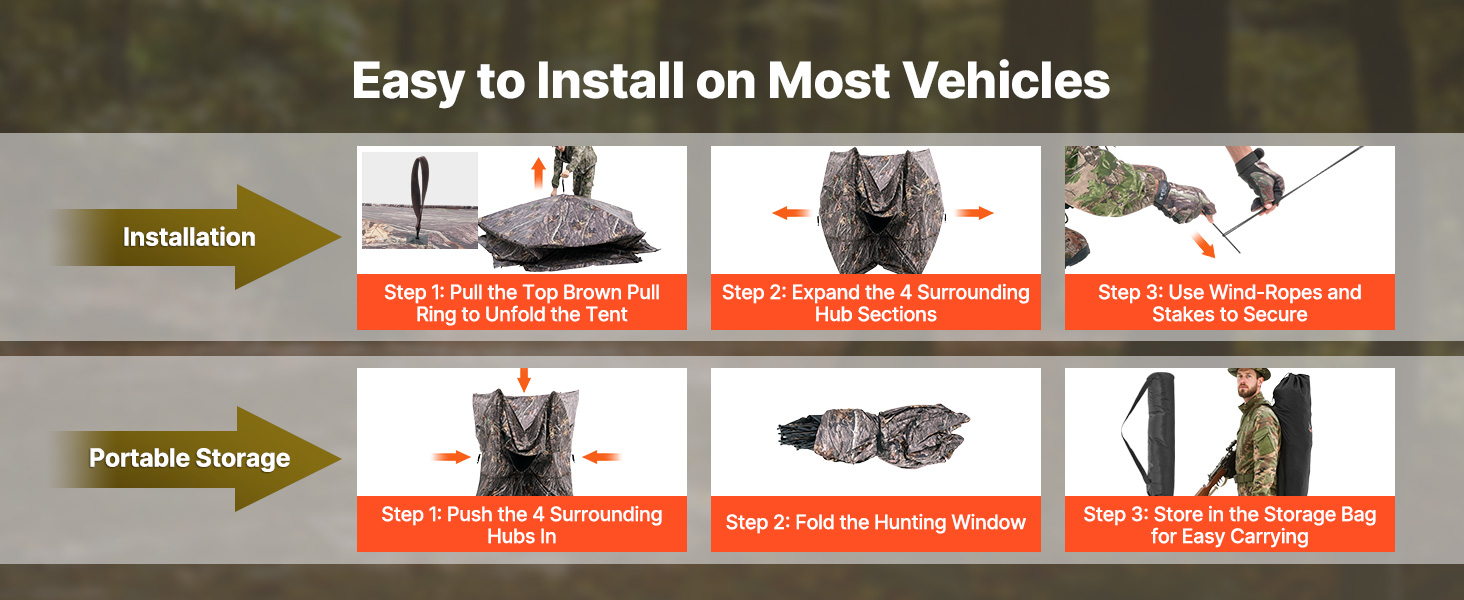 Easy to Install on Most Vehicles

Installation

Step 1: Pull the Top Brown Pull Ring to Unfold the Tent

Step 2: Expand the 4 Surrounding Hub Sections

Step 3: Use Wind-Ropes and Stakes to Secure

Portable Storage

Step 1: Push the 4 Surrounding Hubs In

Step 2: Fold the Hunting Window

Step 3: Store in the Storage Bag for Easy Carrying